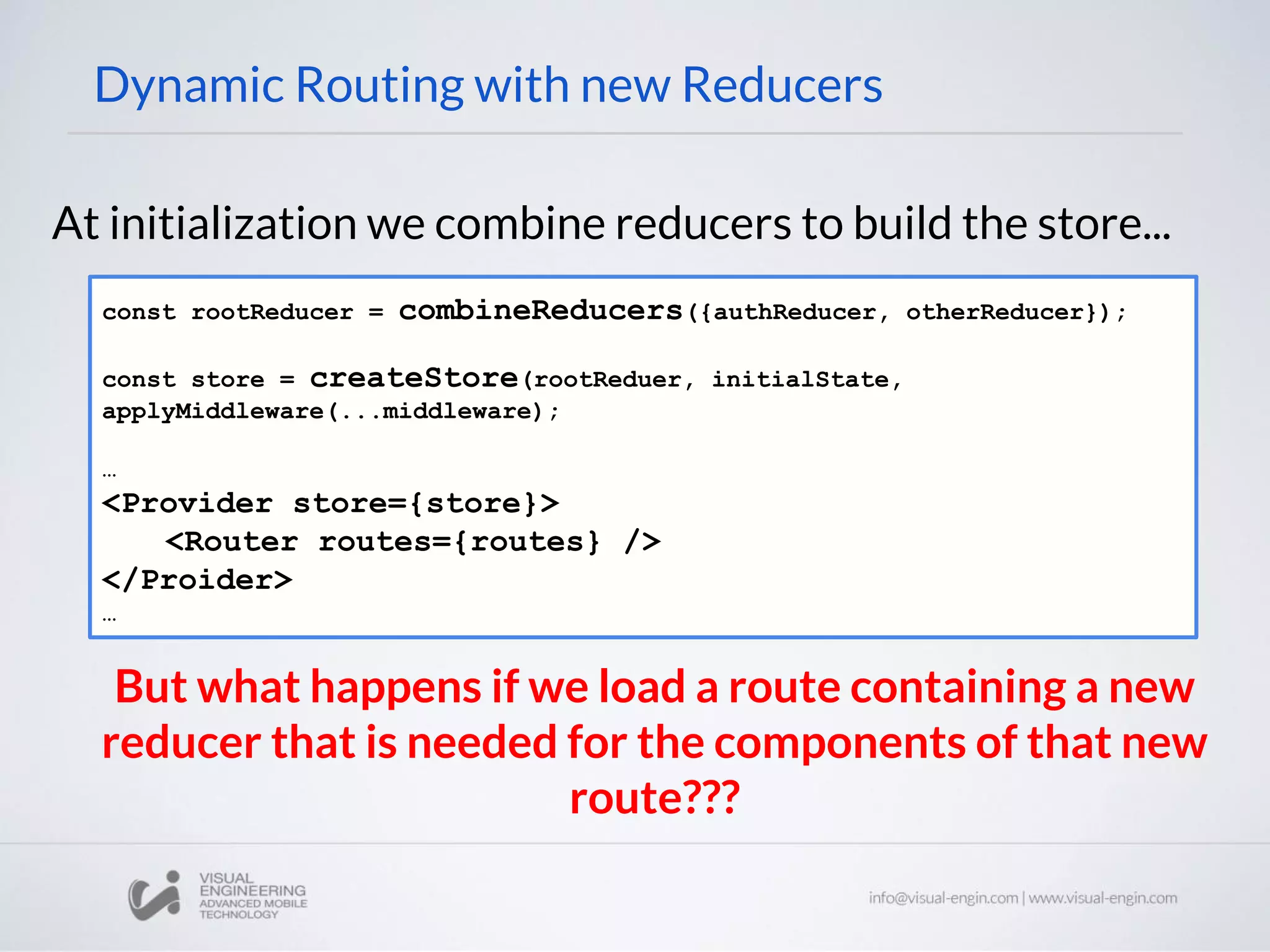 Dynamic Routing with new Reducers

At initialization we combine reducers to build the store...

const rootReducer = combineReducers({authReducer, otherReducer});

const store = createStore(rootReduer, initialState, applyMiddleware(...middleware);

…
<Provider store={store}>
    <Router routes={routes} />
</Proider>
…

But what happens if we load a route containing a new reducer that is needed for the components of that new route???

VISUAL ENGINEERING ADVANCED MOBILE TECHNOLOGY

info@visual-engin.com | www.visual-engin.com